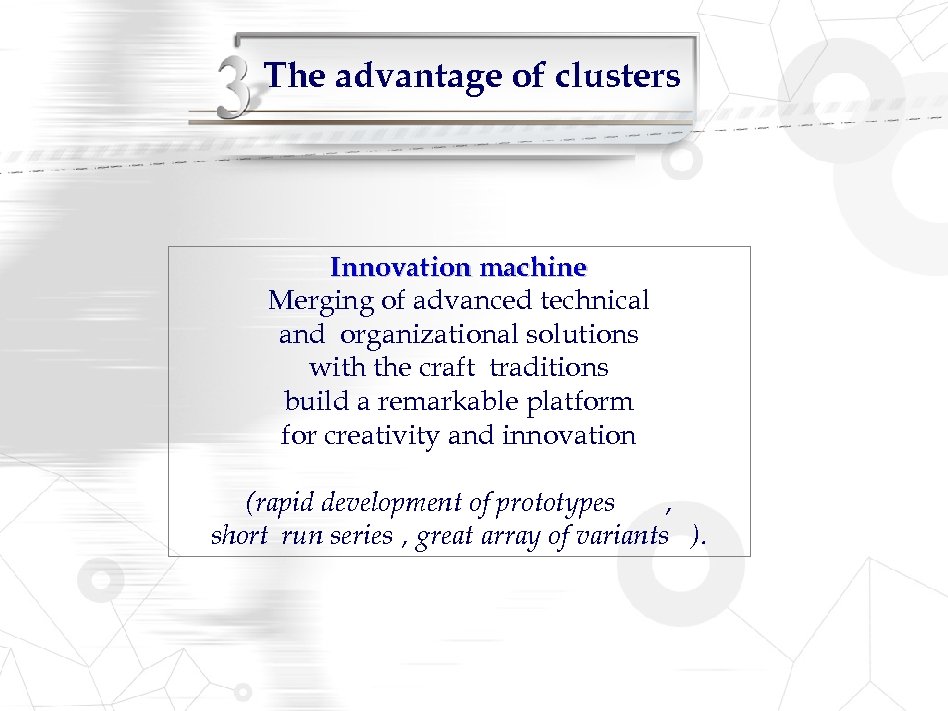 3 The advantage of clusters

Innovation machine
Merging of advanced technical and organizational solutions with the craft traditions build a remarkable platform for creativity and innovation

(rapid development of prototypes ,
short run series , great array of variants ).